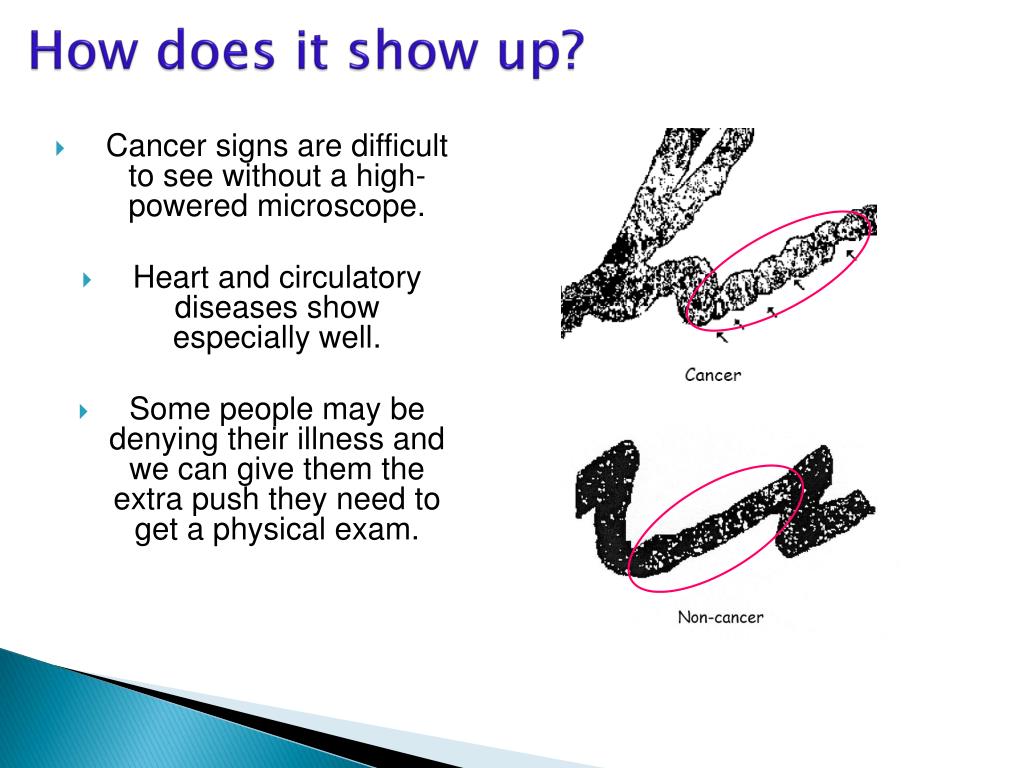 How does it show up?

Cancer signs are difficult to see without a high-powered microscope.

Heart and circulatory diseases show especially well.

Some people may be denying their illness and we can give them the extra push they need to get a physical exam.

Cancer

Non-cancer